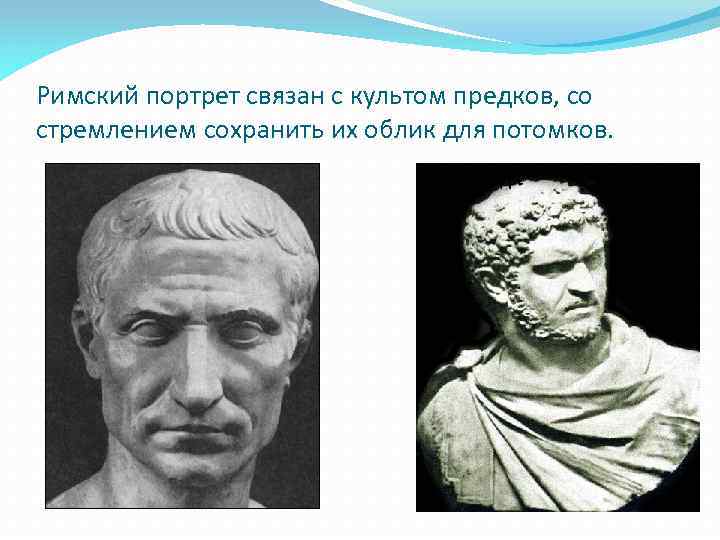 Римский портрет связан с культом предков, со стремлением сохранить их облик для потомков.